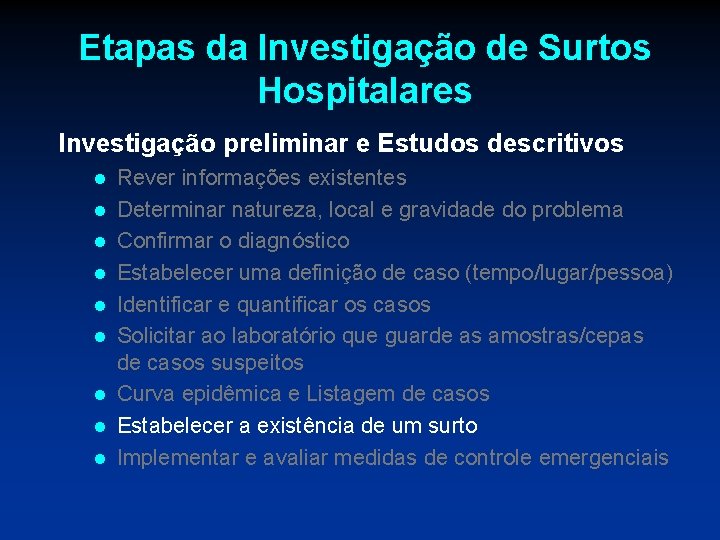 Etapas da Investigação de Surtos Hospitalares

Investigação preliminar e Estudos descritivos

- Rever informações existentes
- Determinar natureza, local e gravidade do problema
- Confirmar o diagnóstico
- Estabelecer uma definição de caso (tempo/lugar/pessoa)
- Identificar e quantificar os casos
- Solicitar ao laboratório que guarde as amostras/cepas de casos suspeitos
- Curva epidêmica e Listagem de casos
- Estabelecer a existência de um surto
- Implementar e avaliar medidas de controle emergenciais